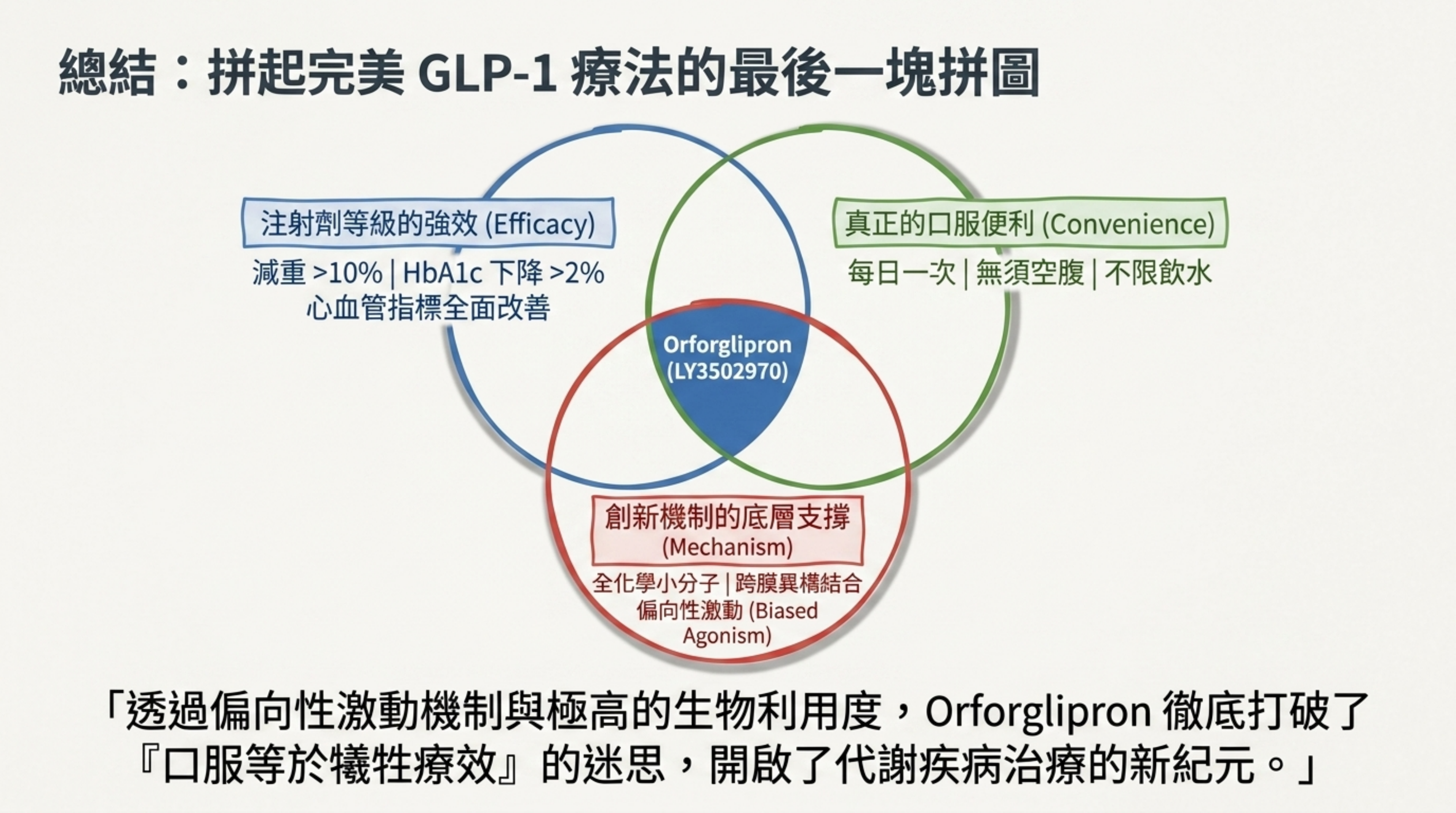 總結：拼起完美 GLP-1 療法的最後一塊拼圖

注射劑等級的強效 (Efficacy)

減重 >10% | HbA1c 下降 >2%
心血管指標全面改善

真正的口服便利 (Convenience)

每日一次 | 無須空腹 | 不限飲水

Orforglipron (LY3502970)

創新機制的底層支撐 (Mechanism)

全化學小分子 | 跨膜異構結合
偏向性激動 (Biased Agonism)

「透過偏向性激動機制與極高的生物利用度，Orforglipron 徹底打破了『口服等於犧牲療效』的迷思，開啟了代謝疾病治療的新紀元。」